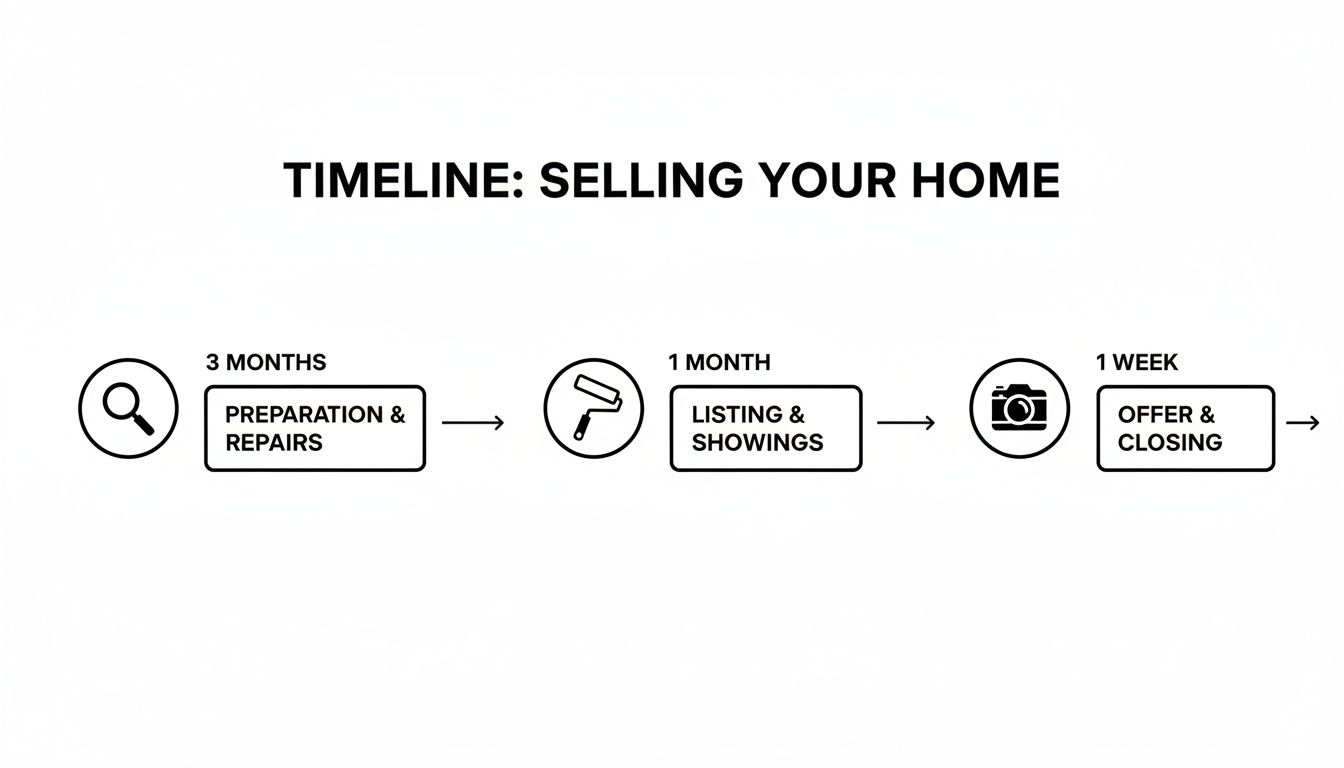 TIMELINE: SELLING YOUR HOME

3 MONTHS

PREPARATION & REPAIRS

1 MONTH

LISTING & SHOWINGS

1 WEEK

OFFER & CLOSING